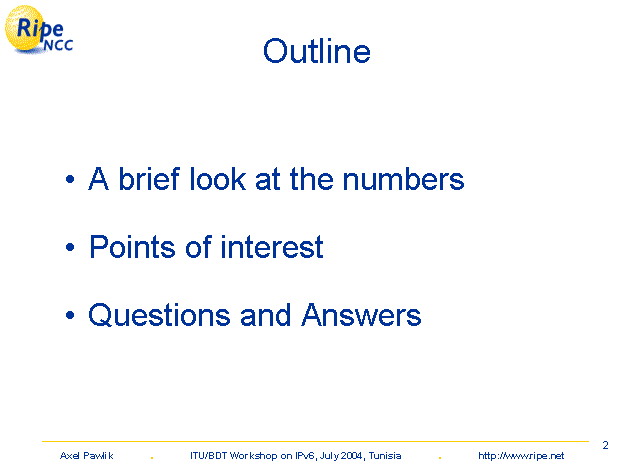 Ripe NCC

Outline

• A brief look at the numbers

• Points of interest

• Questions and Answers

2

Axel Pawlik . ITU/BDT Workshop on IPv6, July 2004, Tunisia . http://www.ripe.net